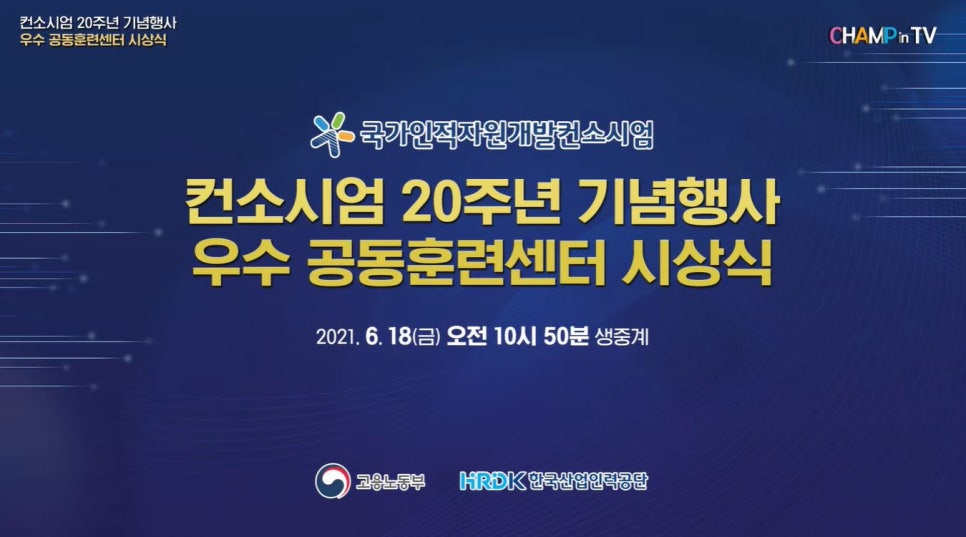 컨소시엄 20주년 기념행사
우수 공동훈련센터 시상식

CHAMP in TV

국가인적자원개발컨소시엄

컨소시엄 20주년 기념행사
우수 공동훈련센터 시상식

2021. 6. 18(금) 오전 10시 50분 생중계

고용노동부

HRDK 한국산업인력공단